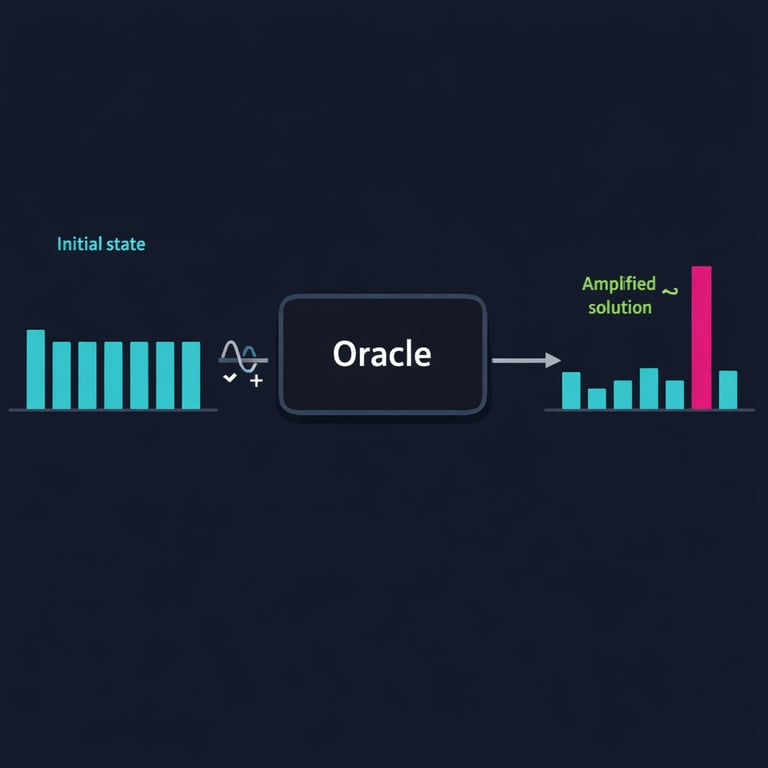 Initial state

Oracle

Amplified solution